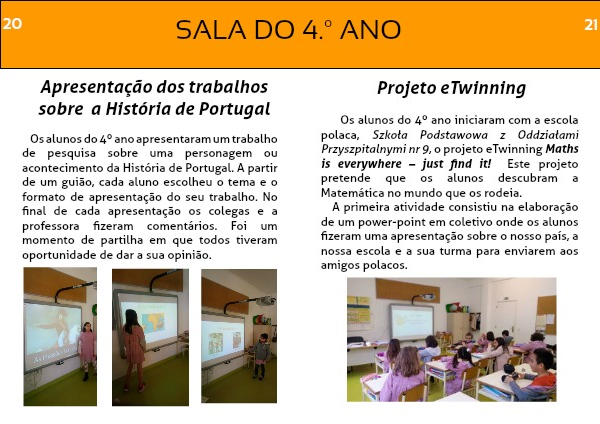 20

SALA DO 4.º ANO

21

Apresentação dos trabalhos sobre a História de Portugal

Os alunos do 4º ano apresentaram um trabalho de pesquisa sobre uma personagem ou acontecimento da História de Portugal. A partir de um guião, cada aluno escolheu o tema e o formato de apresentação do seu trabalho. No final de cada apresentação os colegas e a professora fizeram comentários. Foi um momento de partilha em que todos tiveram oportunidade de dar a sua opinião.

Projeto eTwinning

Os alunos do 4º ano iniciaram com a escola polaca, Szkoła Podstawowa z Oddziałami Przyszpitalnymi nr 9, o projeto eTwinning Maths is everywhere – just find it! Este projeto pretende que os alunos descubram a Matemática no mundo que os rodeia.

A primeira atividade consistiu na elaboração de um power-point em coletivo onde os alunos fizeram uma apresentação sobre o nosso país, a nossa escola e a sua turma para enviarem aos amigos polacos.